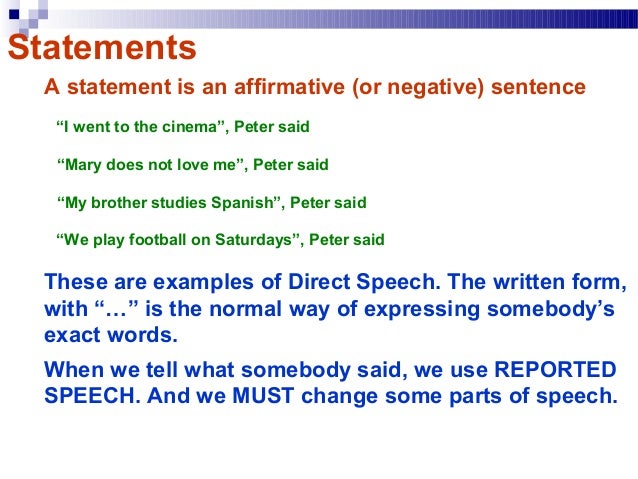 Statements

A statement is an affirmative (or negative) sentence

“I went to the cinema”, Peter said

“Mary does not love me”, Peter said

“My brother studies Spanish”, Peter said

“We play football on Saturdays”, Peter said

These are examples of Direct Speech. The written form, with “…” is the normal way of expressing somebody’s exact words.

When we tell what somebody said, we use REPORTED SPEECH. And we MUST change some parts of speech.